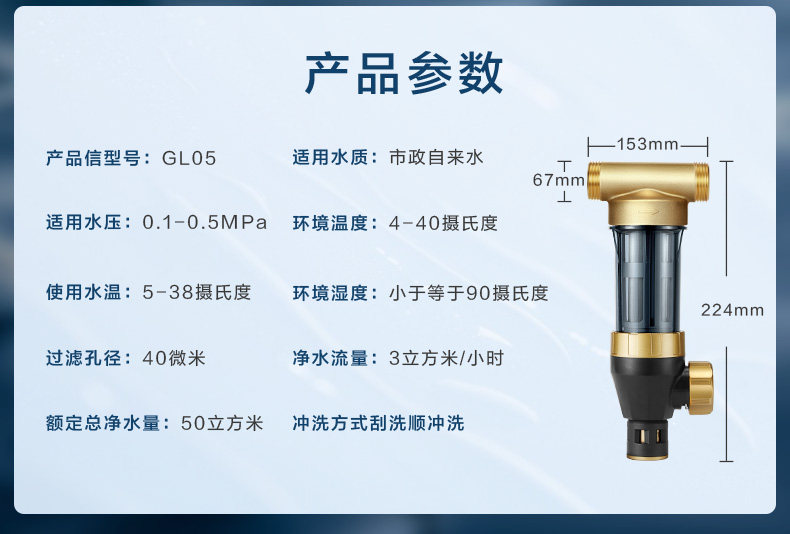 产品参数

产品信型号：GL05

适用水压：0.1-0.5MPa

使用水温：5-38摄氏度

过滤孔径：40微米

额定总净水量：50立方米

适用水质：市政自来水

环境温度：4-40摄氏度

环境湿度：小于等于90摄氏度

净水流量：3立方米/小时

冲洗方式刮洗顺冲洗

153mm

67mm

224mm